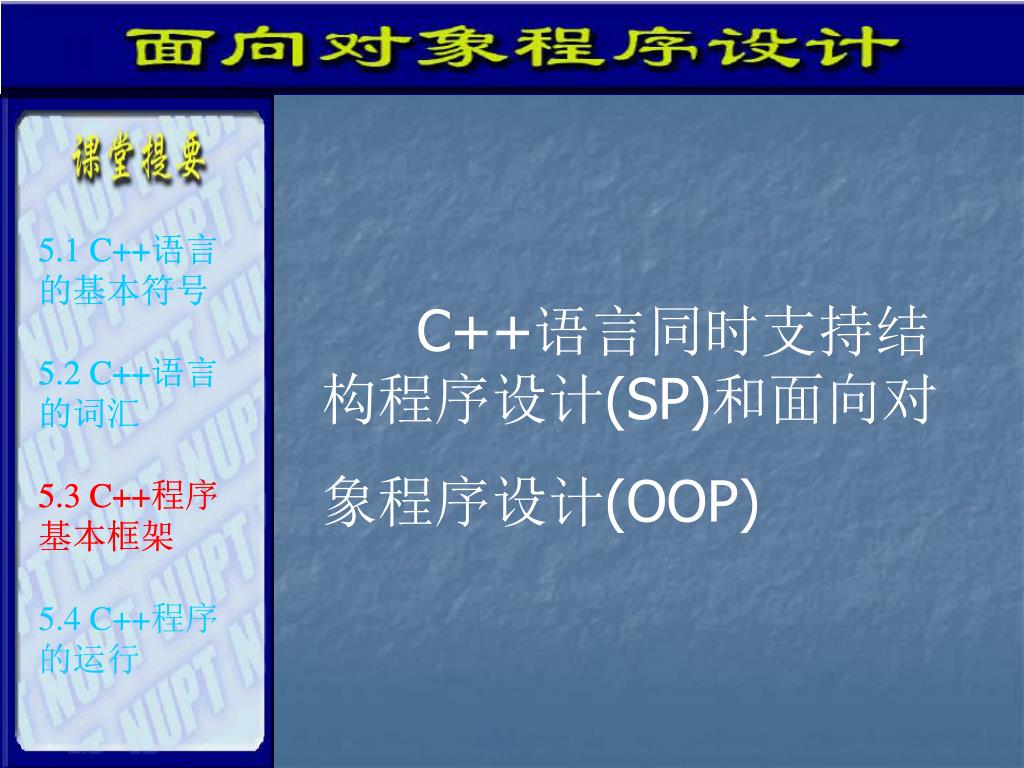 面向对象程序设计

课堂提要

5.1 C++语言的基本符号

5.2 C++语言的词汇

5.3 C++程序基本框架

5.4 C++程序的运行

C++语言同时支持结构程序设计(SP)和面向对象程序设计(OOP)